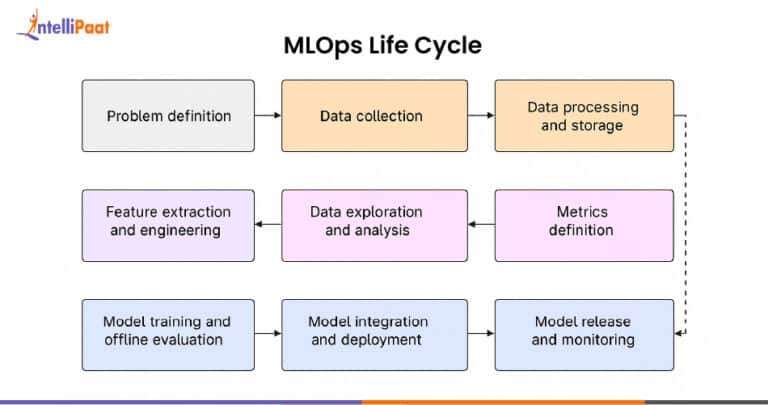 IntelliPaat

MLOps Life Cycle

Problem definition

Data collection

Data processing and storage

Feature extraction and engineering

Data exploration and analysis

Metrics definition

Model training and offline evaluation

Model integration and deployment

Model release and monitoring